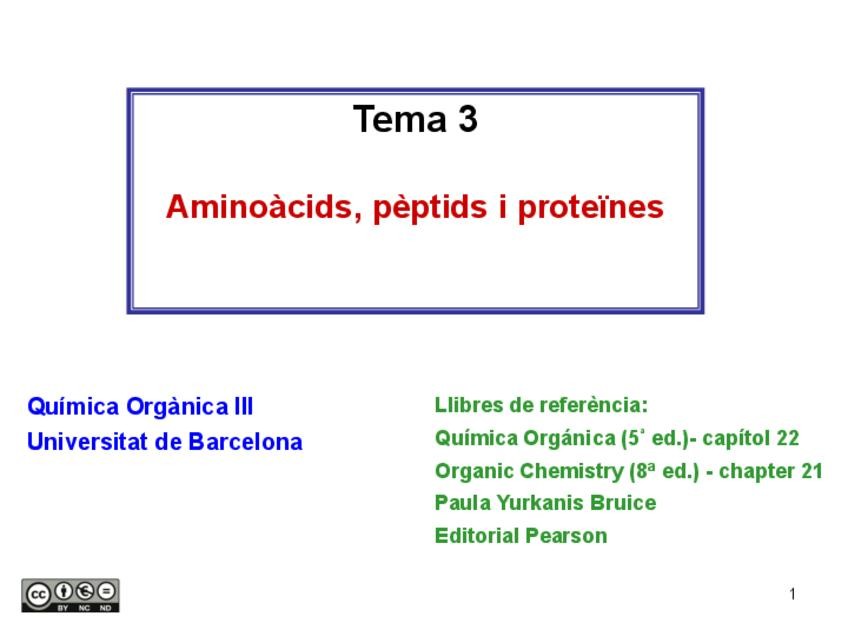 Tema 3

Aminoàcids, pèptids i proteïnes

Química Orgànica III
Universitat de Barcelona

Llibres de referència:
Química Orgánica (5ª ed.)- capítol 22
Organic Chemistry (8ª ed.) - chapter 21
Paula Yurkanis Bruice
Editorial Pearson

cc BY NC ND

1